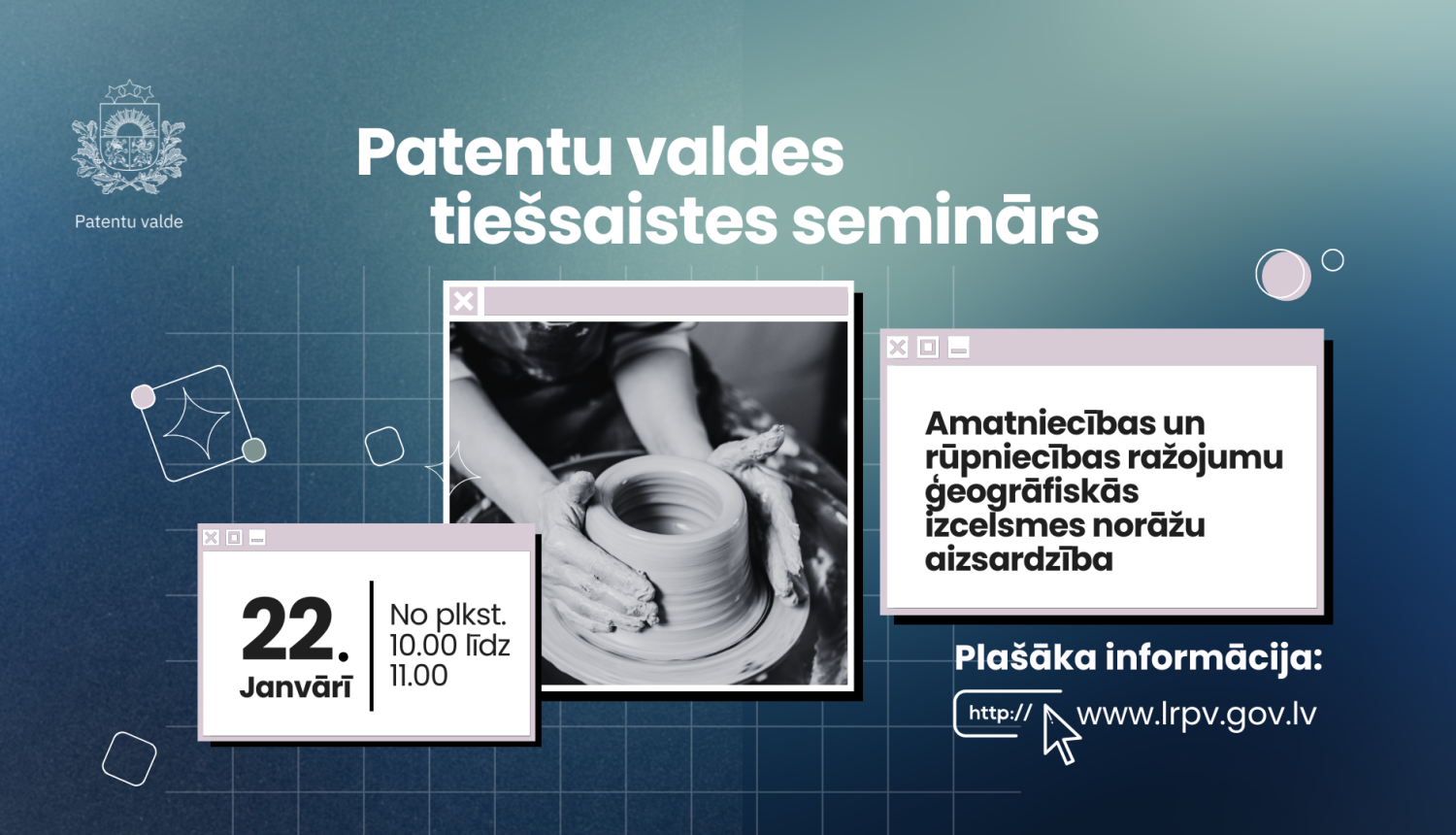 Patentu valde

Patentu valdes tiešsaistes seminārs

Amatniecības un rūpniecības ražojumu ģeogrāfiskās izcelsmes norāžu aizsardzība

22. Janvārī

No plkst. 10.00 līdz 11.00

Plašāka informācija:

http:// www.lrpv.gov.lv